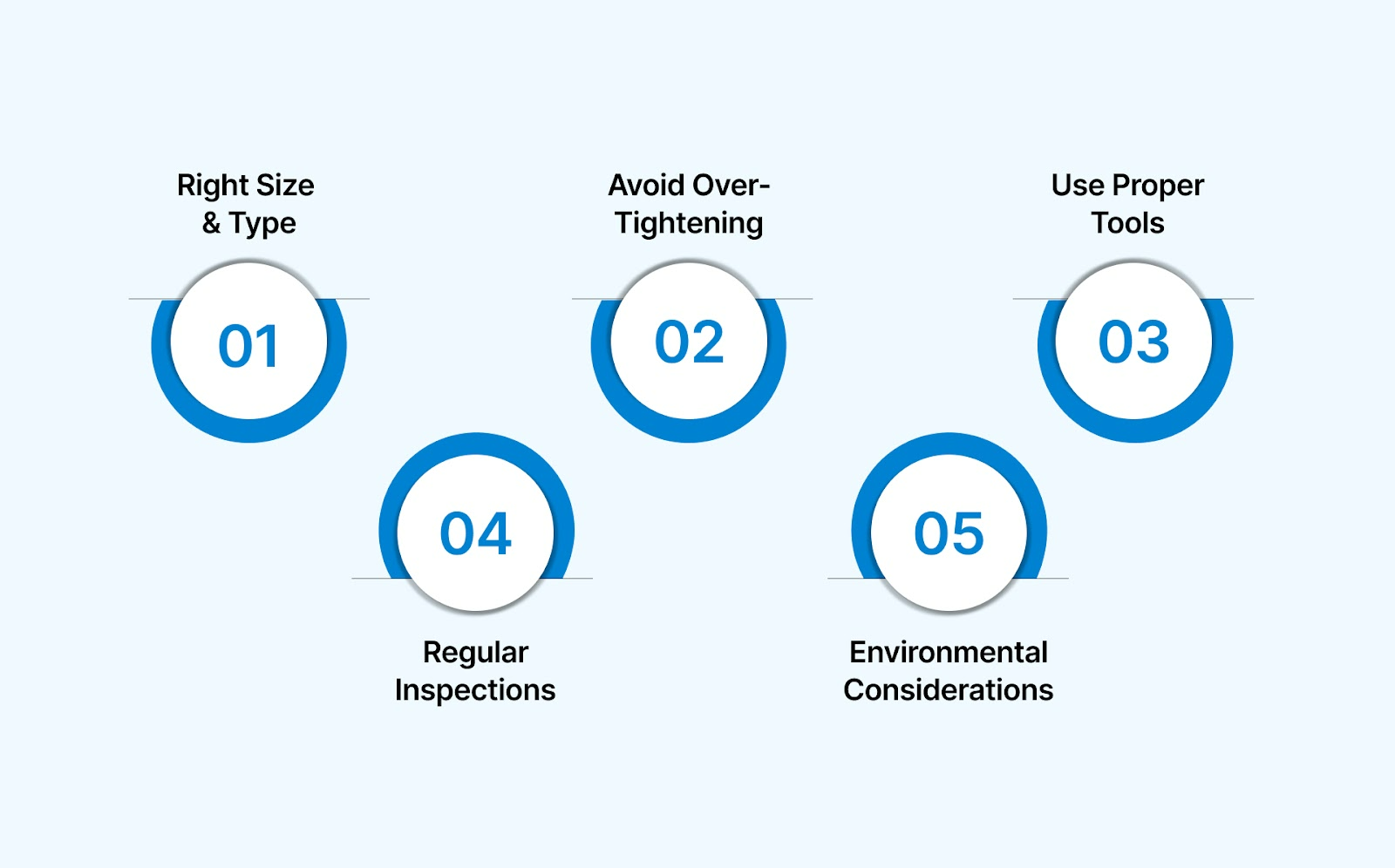 Right Size & Type

01

Avoid Over-Tightening

02

Use Proper Tools

03

04

Regular Inspections

05

Environmental Considerations